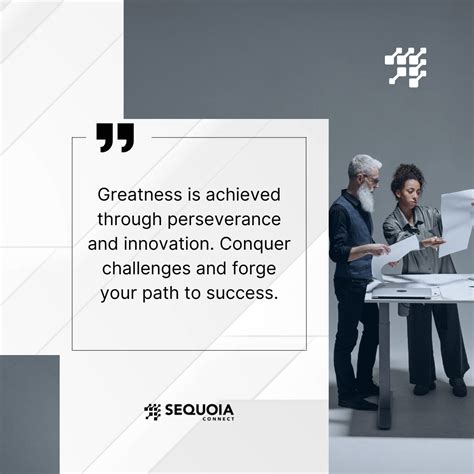 Greatness is achieved through perseverance and innovation. Conquer challenges and forge your path to success.

SEQUOIA
CONNECT